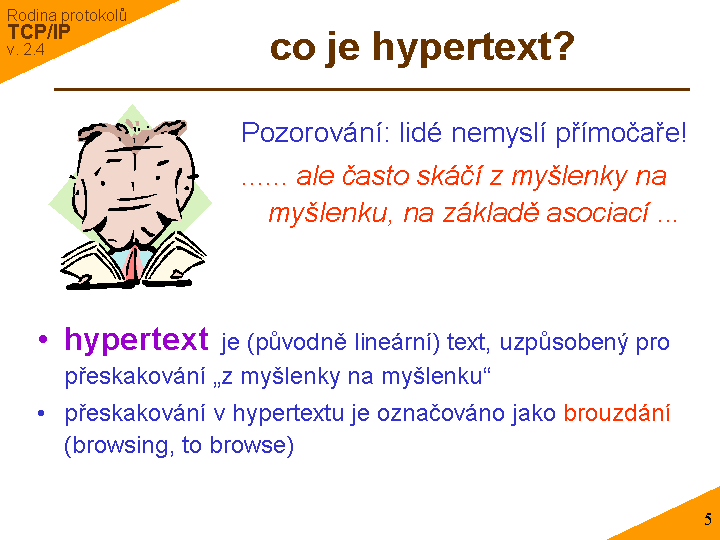 Rodina protokolů
TCP/IP
v. 2.4

co je hypertext?

Pozorování: lidé nemyslí přímočaře!

...... ale často skáčí z myšlenky na myšlenku, na základě asociací ...

• hypertext je (původně lineární) text, uzpůsobený pro přeskakování „z myšlenky na myšlenku“

• přeskakování v hypertextu je označováno jako brouzdání (browsing, to browse)

5